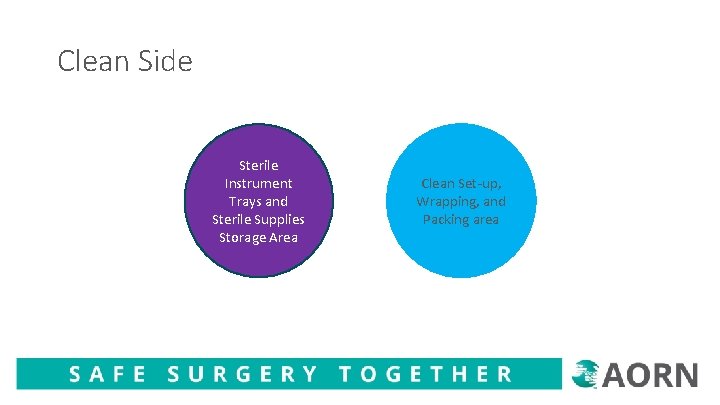 Clean Side

Sterile Instrument Trays and Sterile Supplies Storage Area

Clean Set-up, Wrapping, and Packing area

SAFE SURGERY TOGETHER

AORN